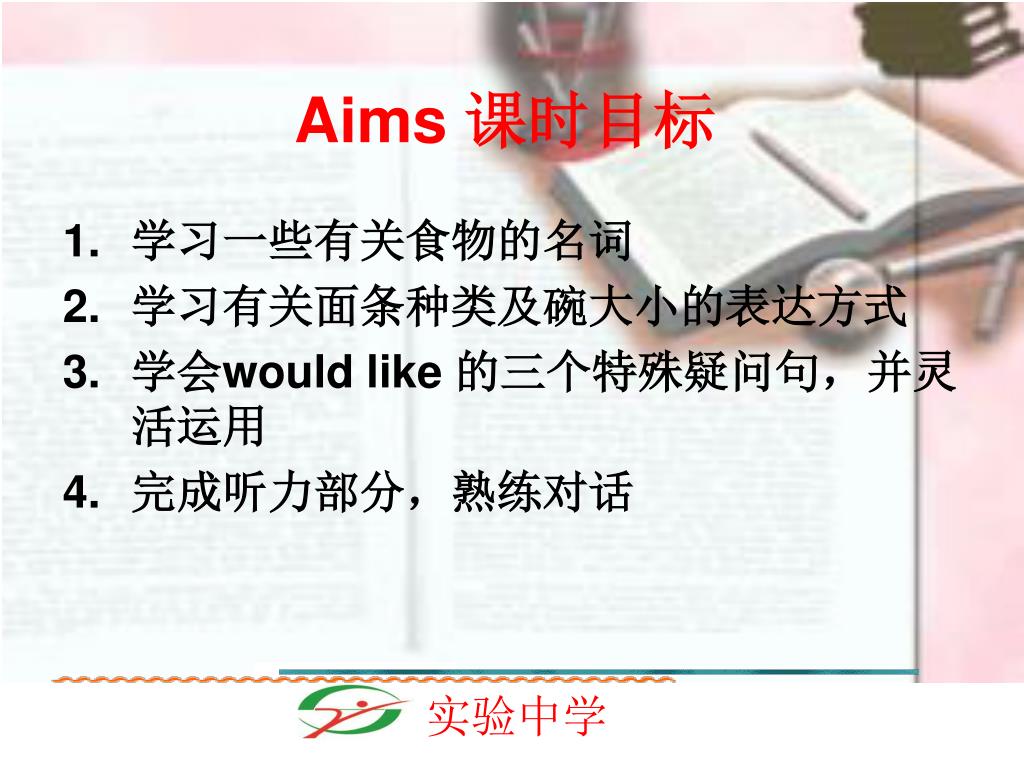 Aims 课时目标

1. 学习一些有关食物的名词
2. 学习有关面条种类及碗大小的表达方式
3. 学会would like 的三个特殊疑问句，并灵活运用
4. 完成听力部分，熟练对话

实验中学